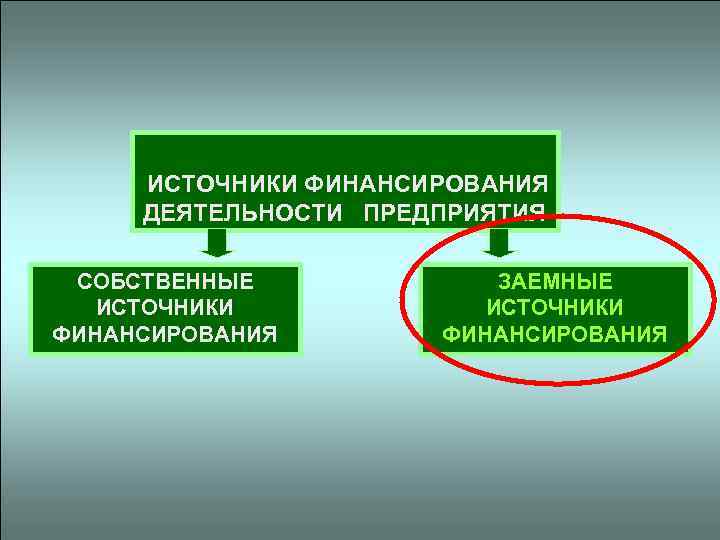 ИСТОЧНИКИ ФИНАНСИРОВАНИЯ ДЕЯТЕЛЬНОСТИ ПРЕДПРИЯТИЯ

СОБСТВЕННЫЕ ИСТОЧНИКИ ФИНАНСИРОВАНИЯ

ЗАЕМНЫЕ ИСТОЧНИКИ ФИНАНСИРОВАНИЯ